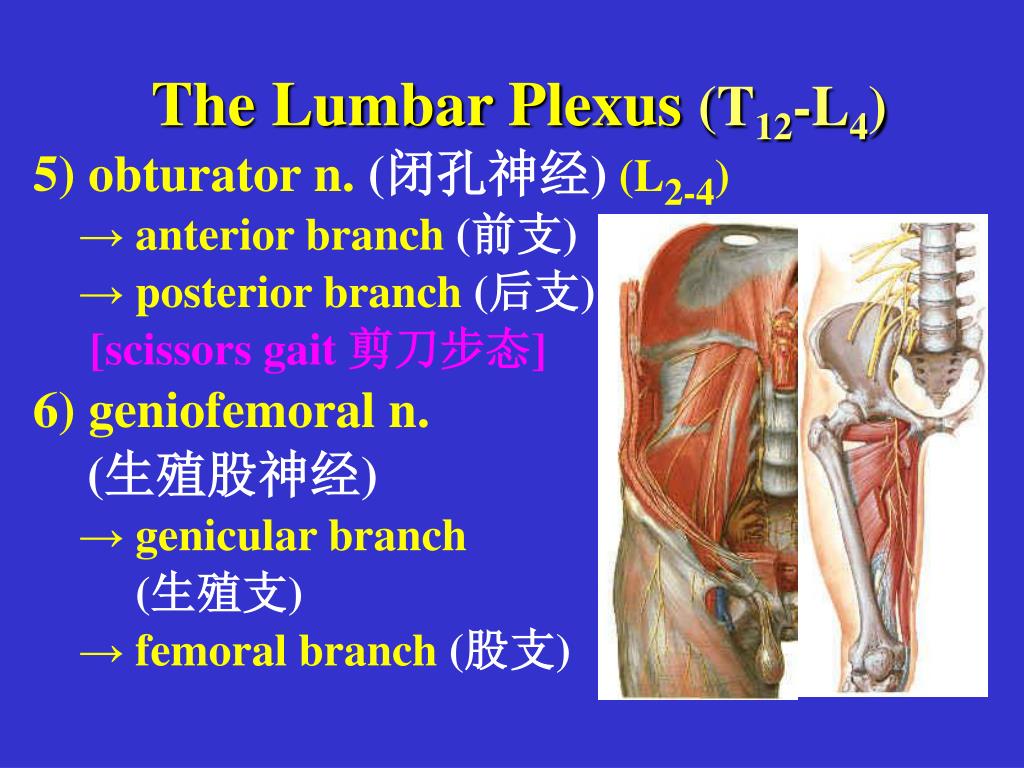 The Lumbar Plexus ($T_{12}$-$L_4$)

5) obturator n. (闭孔神经) ($L_{2-4}$)

→ anterior branch (前支)

→ posterior branch (后支)

[scissors gait 剪刀步态]

6) geniofemoral n. (生殖股神经)

→ genicular branch (生殖支)

→ femoral branch (股支)